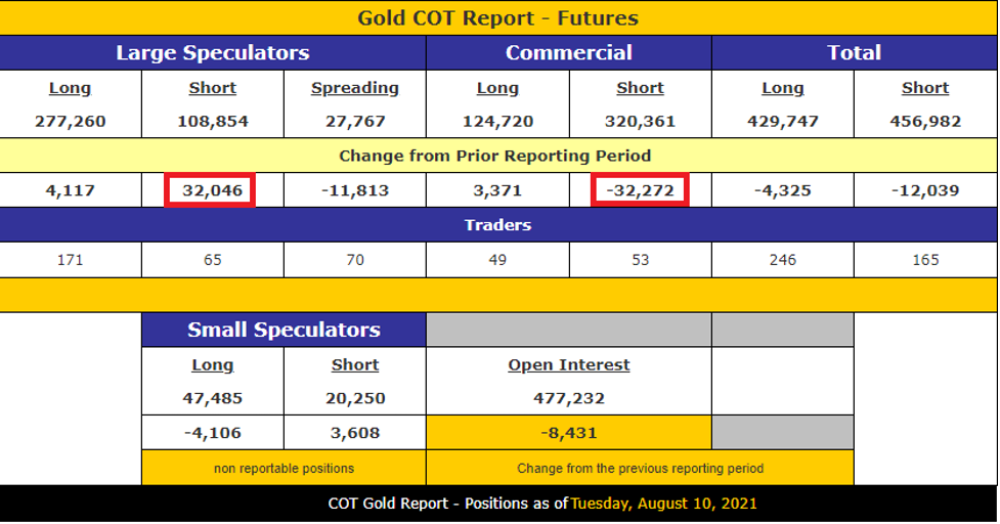 Gold COT Report - Futures

| Large Speculators | | | Commercial | | Total | |
|---|---|---|---|---|---|---|
| Long | Short | Spreading | Long | Short | Long | Short |
| 277,260 | 108,854 | 27,767 | 124,720 | 320,361 | 429,747 | 456,982 |
| Change from Prior Reporting Period | | | | | | |
| 4,117 | 32,046 | -11,813 | 3,371 | -32,272 | -4,325 | -12,039 |
| Traders | | | | | | |
| 171 | 65 | 70 | 49 | 53 | 246 | 165 |

| Small Speculators | | |
|---|---|---|
| Long | Short | Open Interest |
| 47,485 | 20,250 | 477,232 |
| -4,106 | 3,608 | -8,431 |
| non reportable positions | | Change from the previous reporting period |

COT Gold Report - Positions as of Tuesday, August 10, 2021